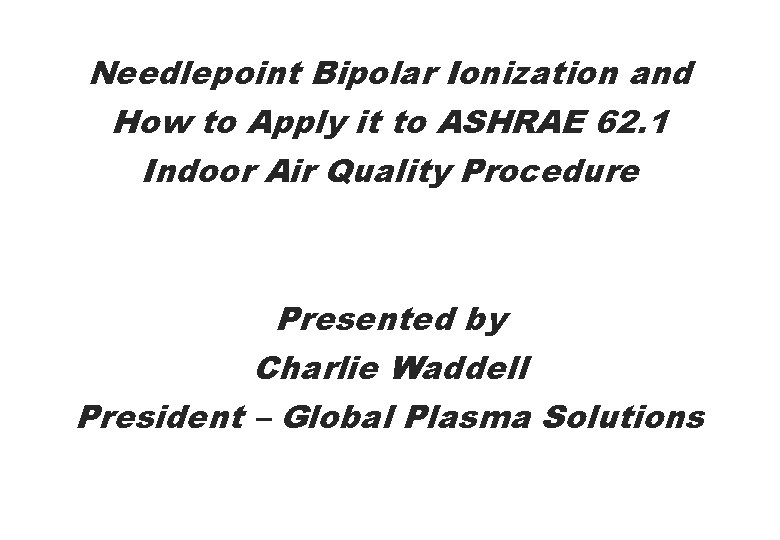 Needlepoint Bipolar Ionization and How to Apply it to ASHRAE 62.1 Indoor Air Quality Procedure

Presented by
Charlie Waddell
President – Global Plasma Solutions